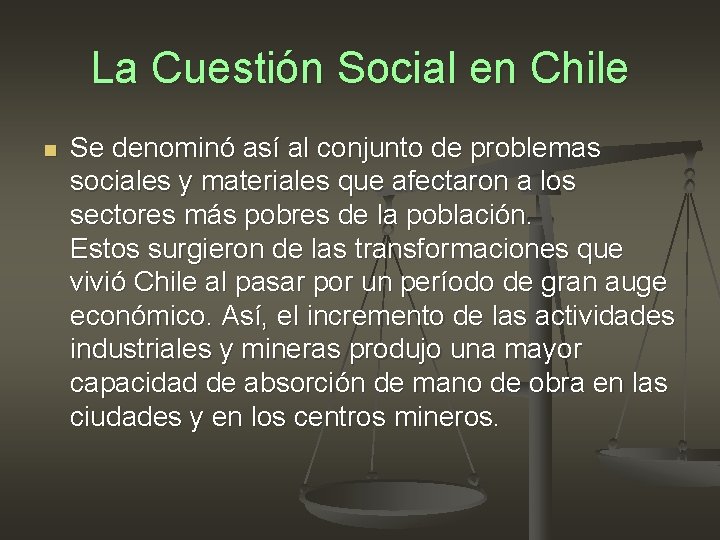 La Cuestión Social en Chile

Se denominó así al conjunto de problemas sociales y materiales que afectaron a los sectores más pobres de la población. Estos surgieron de las transformaciones que vivió Chile al pasar por un período de gran auge económico. Así, el incremento de las actividades industriales y mineras produjo una mayor capacidad de absorción de mano de obra en las ciudades y en los centros mineros.